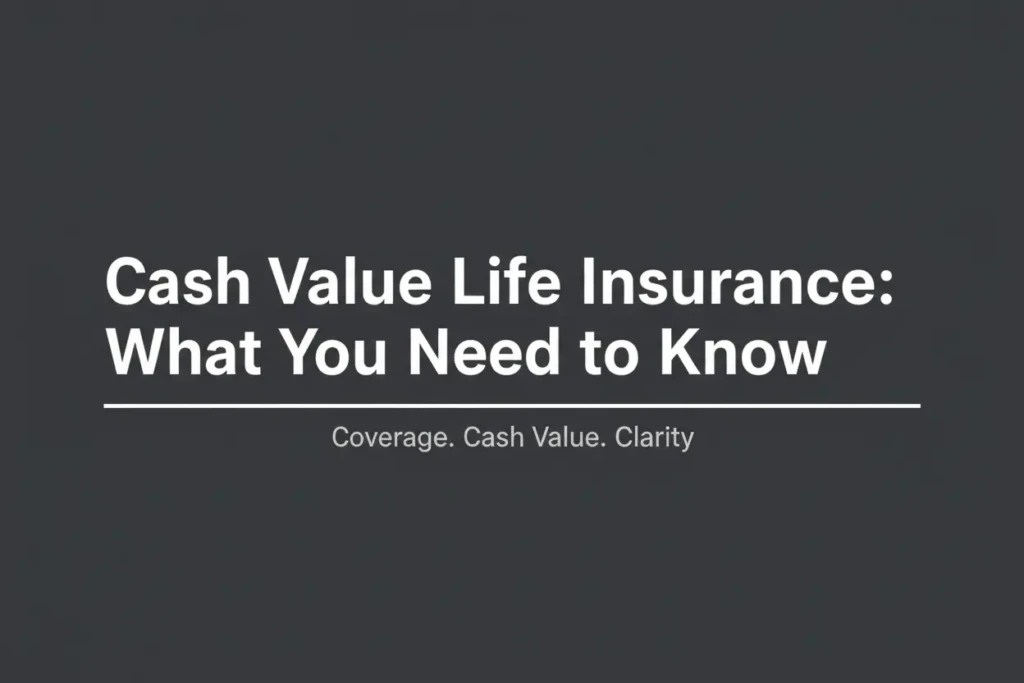 Cash Value Life Insurance: What You Need to Know

Coverage. Cash Value. Clarity